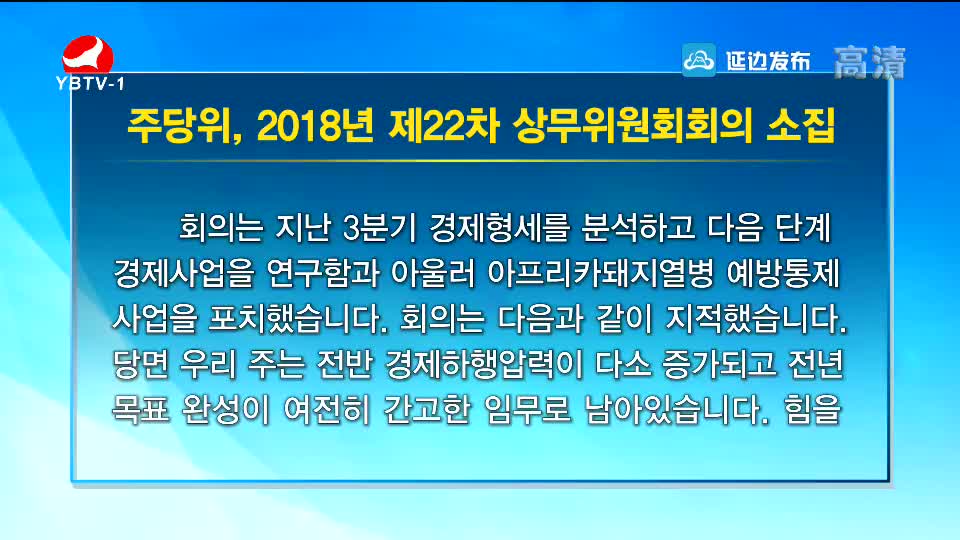 YBTV-1

延边发布 高清

주당위, 2018년 제22차 상무위원회회의 소집

회의는 지난 3분기 경제형세를 분석하고 다음 단계 경제사업을 연구함과 아울러 아프리카돼지열병 예방통제 사업을 포치했습니다. 회의는 다음과 같이 지적했습니다. 당면 우리 주는 전반 경제하행압력이 다소 증가되고 전년 목표 완성이 여전히 간고한 임무로 남아있습니다. 힘을